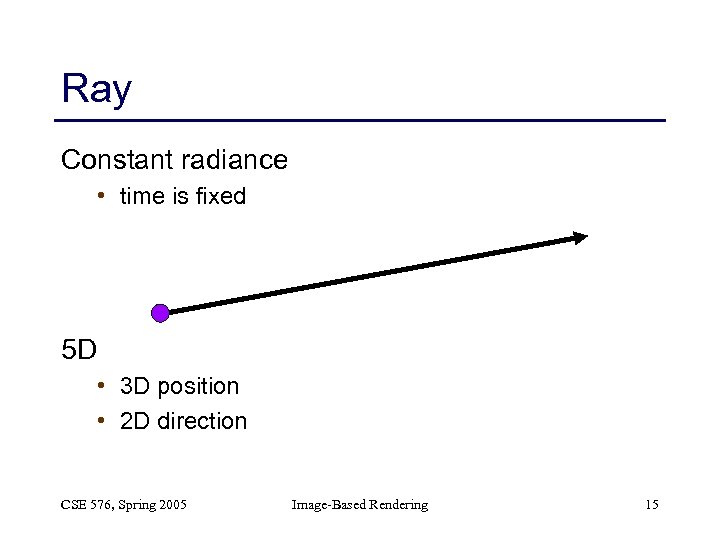 Ray

Constant radiance

• time is fixed

5D

• 3D position
• 2D direction

CSE 576, Spring 2005 Image-Based Rendering 15